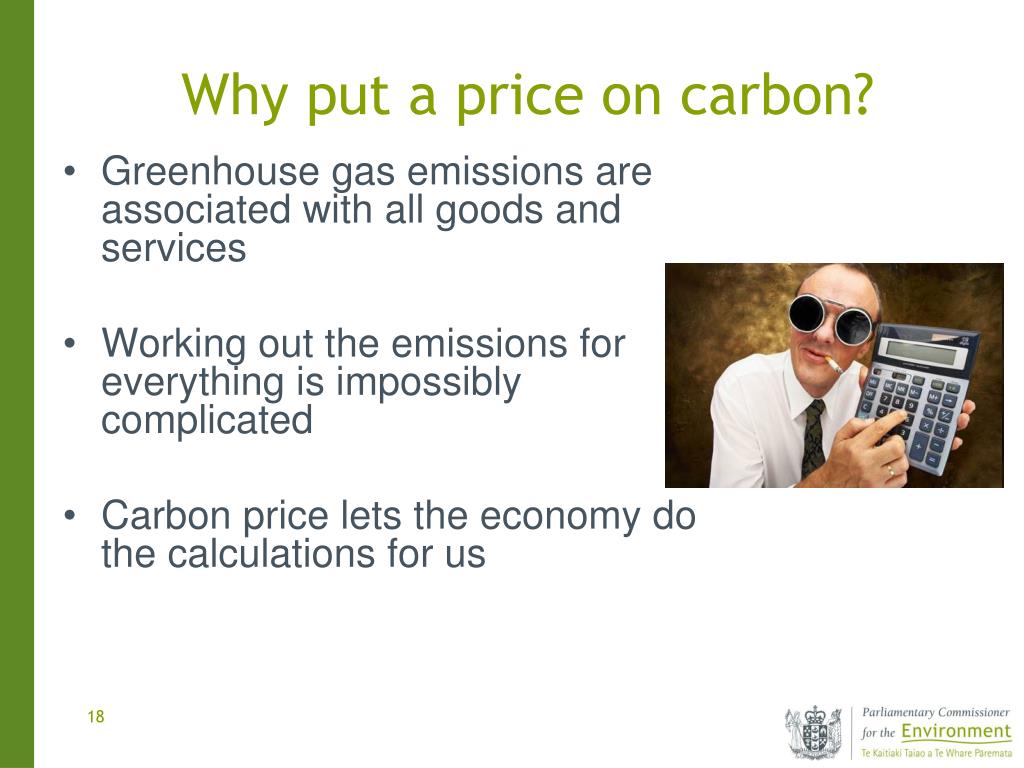 Why put a price on carbon?

• Greenhouse gas emissions are associated with all goods and services

• Working out the emissions for everything is impossibly complicated

• Carbon price lets the economy do the calculations for us

18

Parliamentary Commissioner for the Environment
Te Kaitiaki Taiao a Te Whare Pāremata